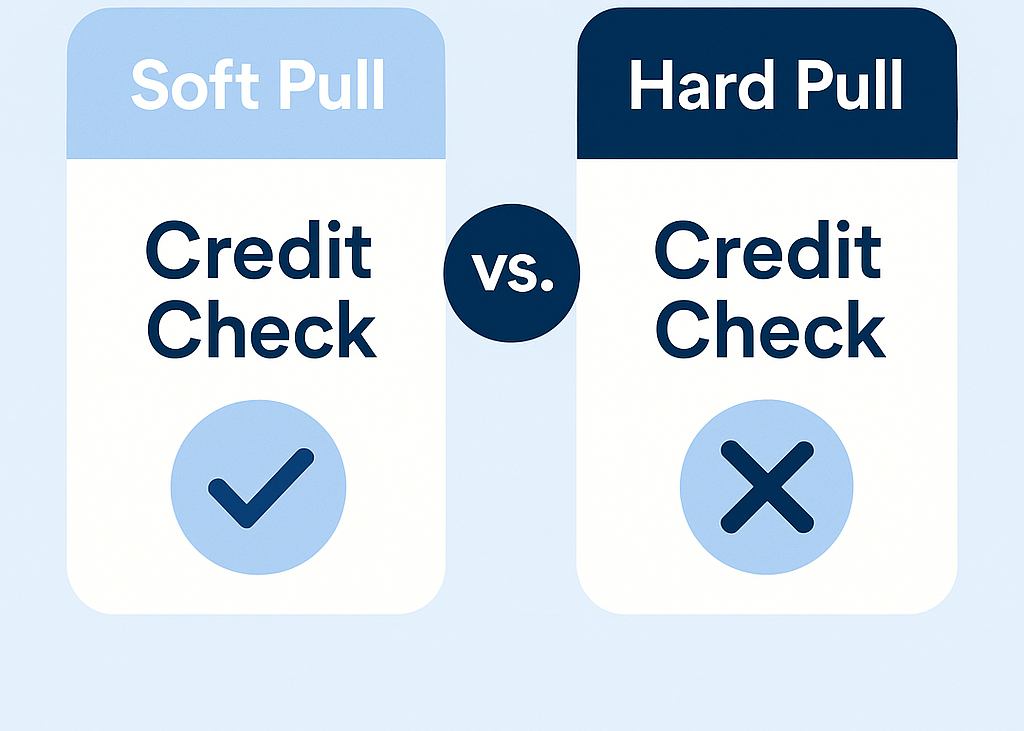 Soft Pull

Credit Check

vs.

Hard Pull

Credit Check